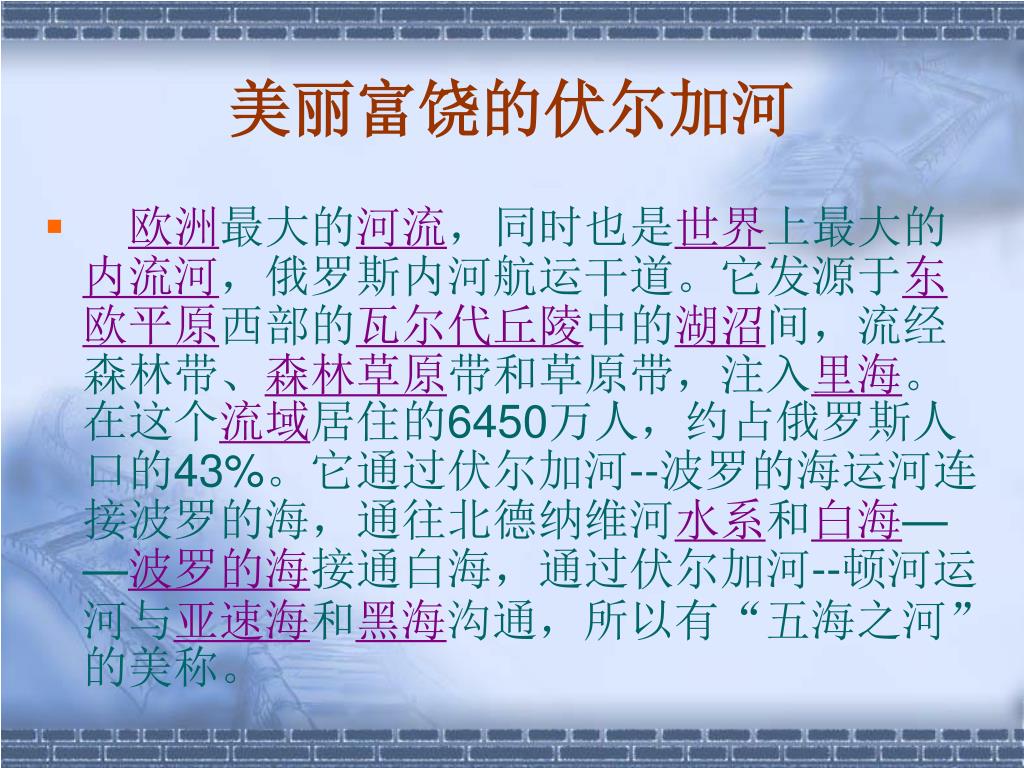 美丽富饶的伏尔加河

欧洲最大的河流，同时也是世界上最大的内流河，俄罗斯内河航运干道。它发源于东欧平原西部的瓦尔代丘陵中的湖沼间，流经森林带、森林草原带和草原带，注入里海。在这个流域居住的6450万人，约占俄罗斯人口的43%。它通过伏尔加河--波罗的海运河连接波罗的海，通往北德纳维河水系和白海——波罗的海接通白海，通过伏尔加河--顿河运河与亚速海和黑海沟通，所以有“五海之河”的美称。